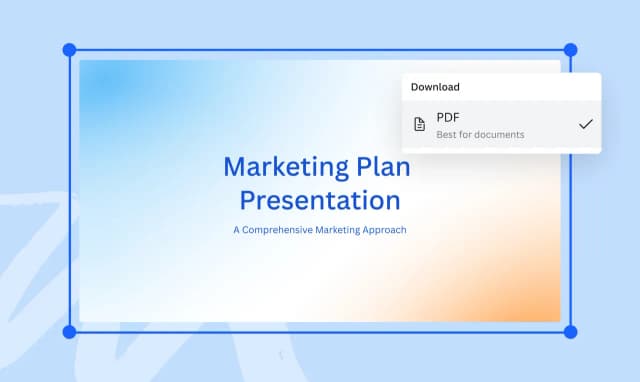 Download

PDF
Best for documents

Marketing Plan Presentation

A Comprehensive Marketing Approach